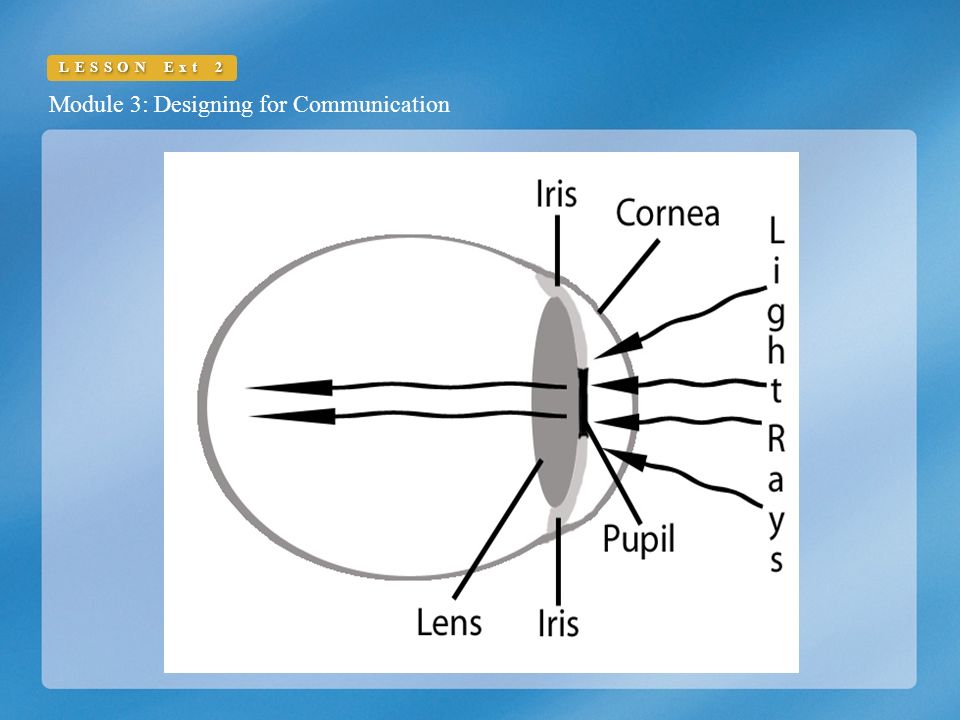 LESSON Ext 2

Module 3: Designing for Communication

Iris

Cornea

Light Rays

Pupil

Lens

Iris